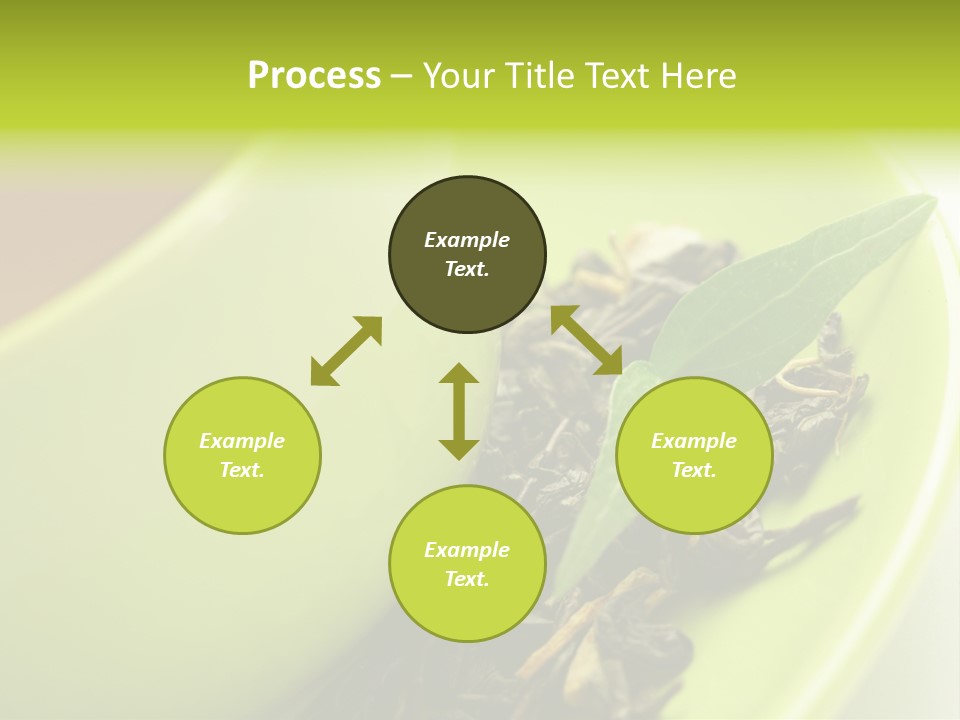 Process – Your Title Text Here

Example Text.

Example Text.

Example Text.

Example Text.